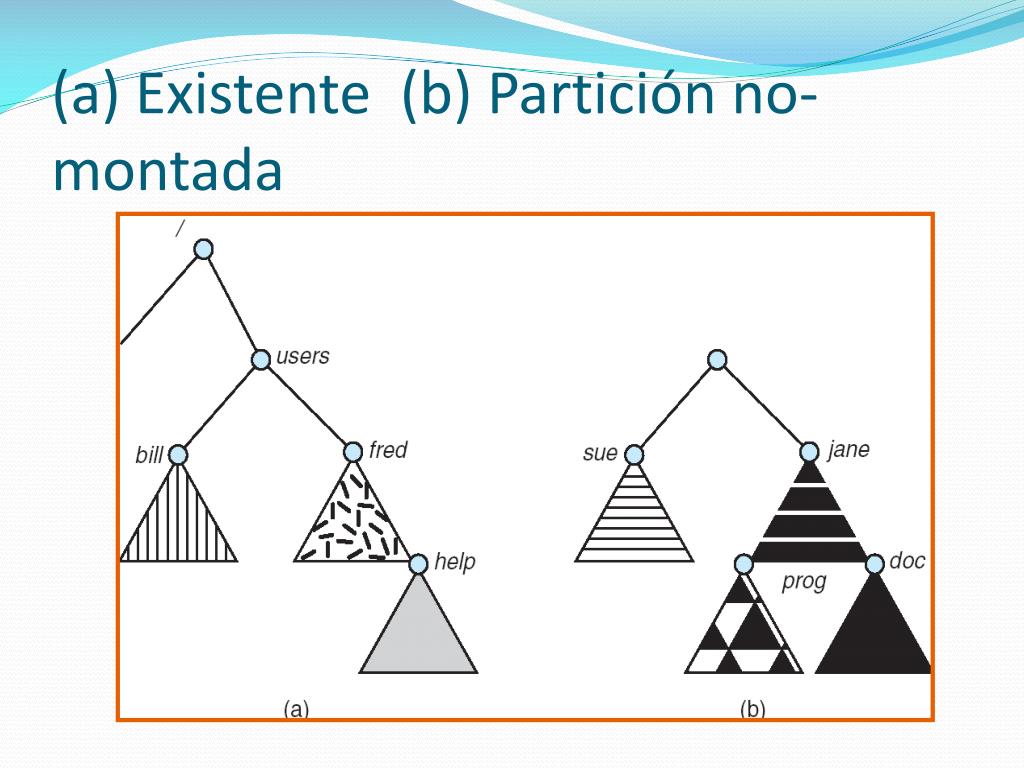 (a) Existente (b) Partición no-montada

/

users

bill

fred

help

(a)

sue

jane

prog

doc

(b)